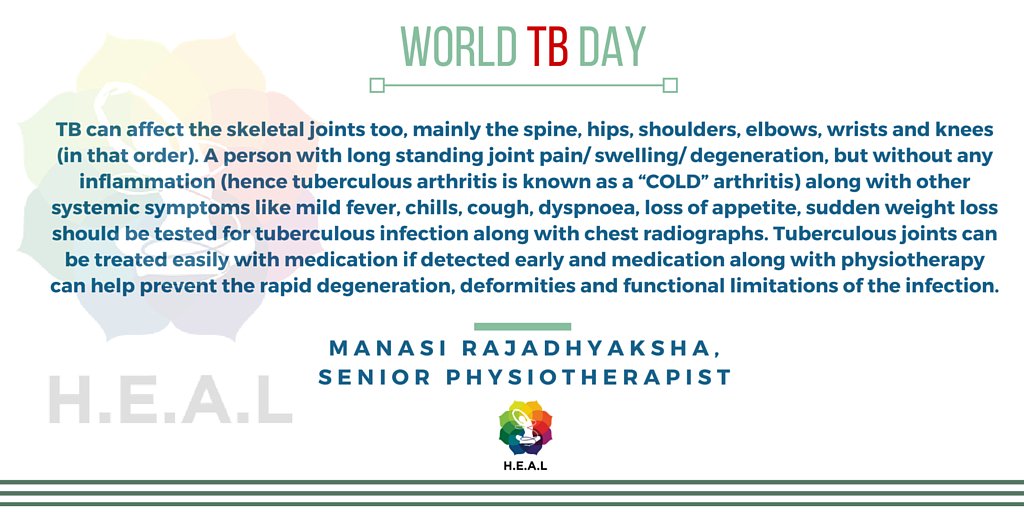 WORLD TB DAY

TB can affect the skeletal joints too, mainly the spine, hips, shoulders, elbows, wrists and knees (in that order). A person with long standing joint pain/ swelling/ degeneration, but without any inflammation (hence tuberculous arthritis is known as a “COLD” arthritis) along with other systemic symptoms like mild fever, chills, cough, dyspnoea, loss of appetite, sudden weight loss should be tested for tuberculous infection along with chest radiographs. Tuberculous joints can be treated easily with medication if detected early and medication along with physiotherapy can help prevent the rapid degeneration, deformities and functional limitations of the infection.

MANASI RAJADHYAKSHA,
SENIOR PHYSIOTHERAPIST

H.E.A.L

H.E.A.L